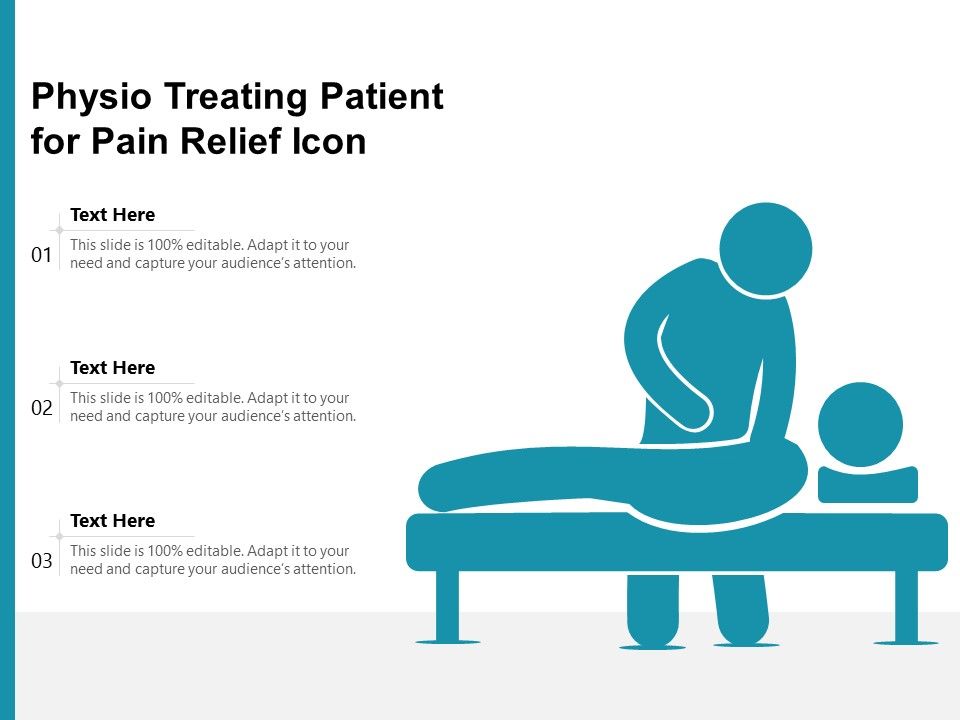 Physio Treating Patient for Pain Relief Icon

01
Text Here
This slide is 100% editable. Adapt it to your need and capture your audience's attention.

02
Text Here
This slide is 100% editable. Adapt it to your need and capture your audience's attention.

03
Text Here
This slide is 100% editable. Adapt it to your need and capture your audience's attention.